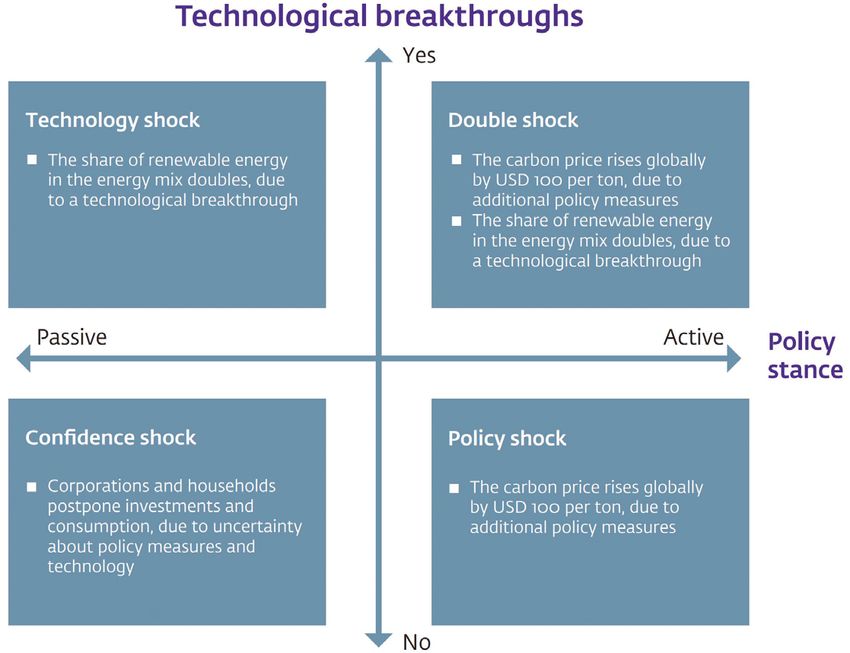 Technological breakthroughs

Yes

Technology shock

■ The share of renewable energy in the energy mix doubles, due to a technological breakthrough

Double shock

■ The carbon price rises globally by USD 100 per ton, due to additional policy measures
■ The share of renewable energy in the energy mix doubles, due to a technological breakthrough

Passive

Active

Policy stance

Confidence shock

■ Corporations and households postpone investments and consumption, due to uncertainty about policy measures and technology

Policy shock

■ The carbon price rises globally by USD 100 per ton, due to additional policy measures

No